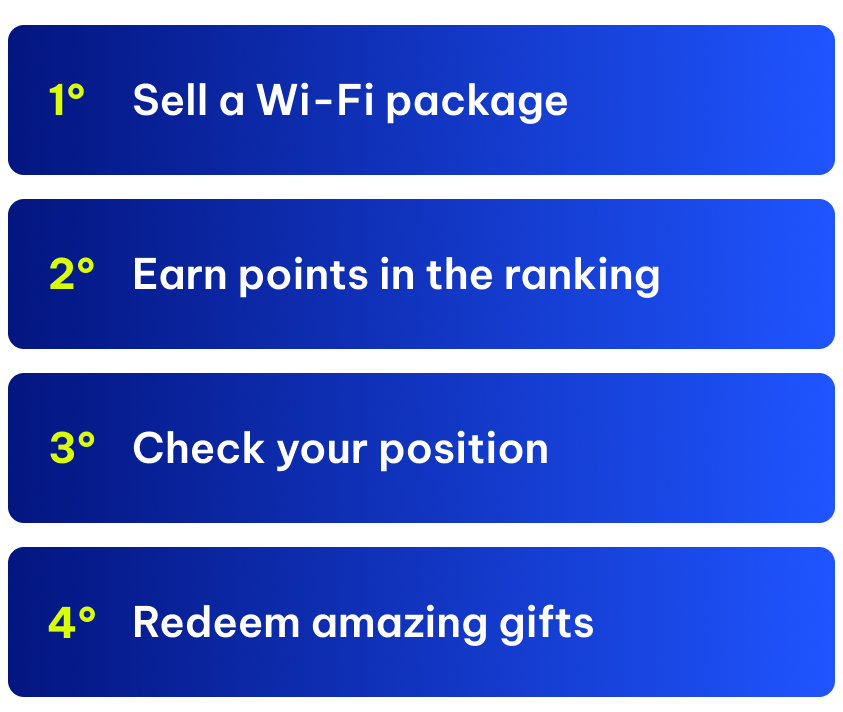 1° Sell a Wi-Fi package

2° Earn points in the ranking

3° Check your position

4° Redeem amazing gifts